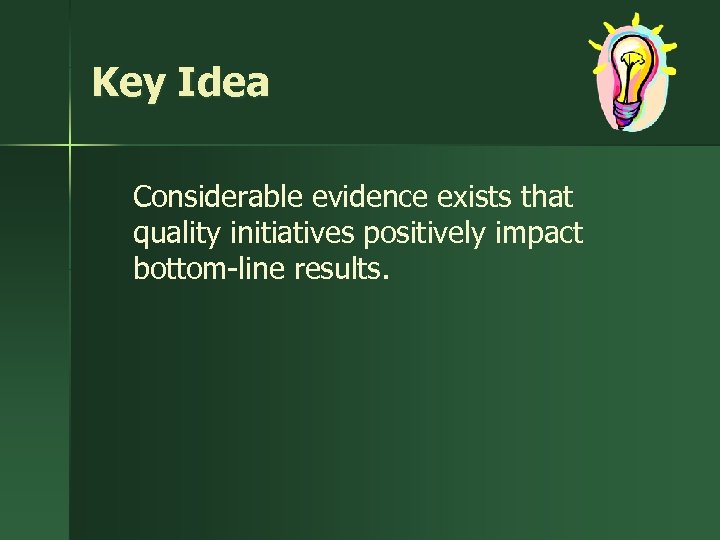 Key Idea

Considerable evidence exists that quality initiatives positively impact bottom-line results.